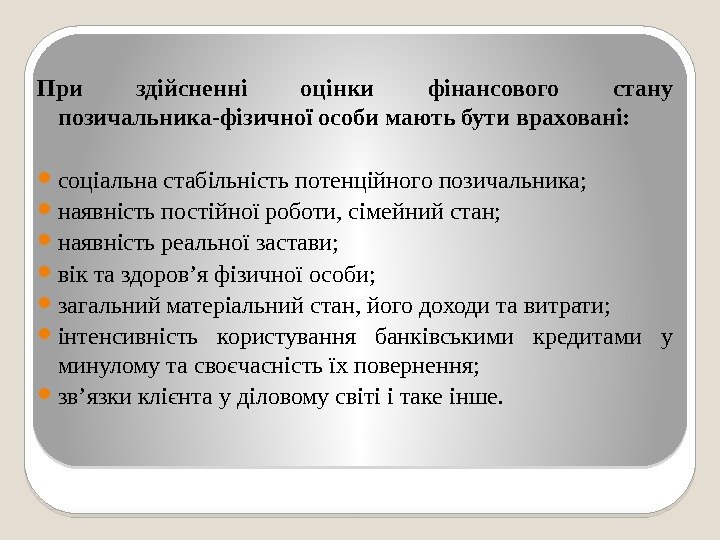 При здійсненні оцінки фінансового стану позичальника-фізичної особи мають бути враховані:

- соціальна стабільність потенційного позичальника;
- наявність постійної роботи, сімейний стан;
- наявність реальної застави;
- вік та здоров’я фізичної особи;
- загальний матеріальний стан, його доходи та витрати;
- інтенсивність користування банківськими кредитами у минулому та своєчасність їх повернення;
- зв’язки клієнта у діловому світі і таке інше.